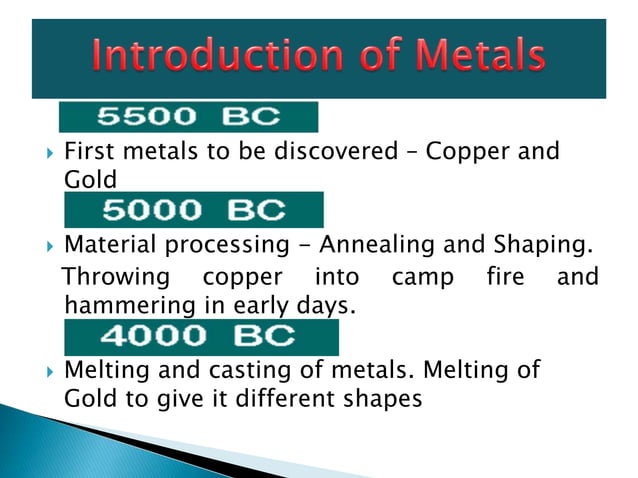 Introduction of Metals

5500 BC

First metals to be discovered – Copper and Gold

5000 BC

Material processing - Annealing and Shaping.

Throwing copper into camp fire and hammering in early days.

4000 BC

Melting and casting of metals. Melting of Gold to give it different shapes